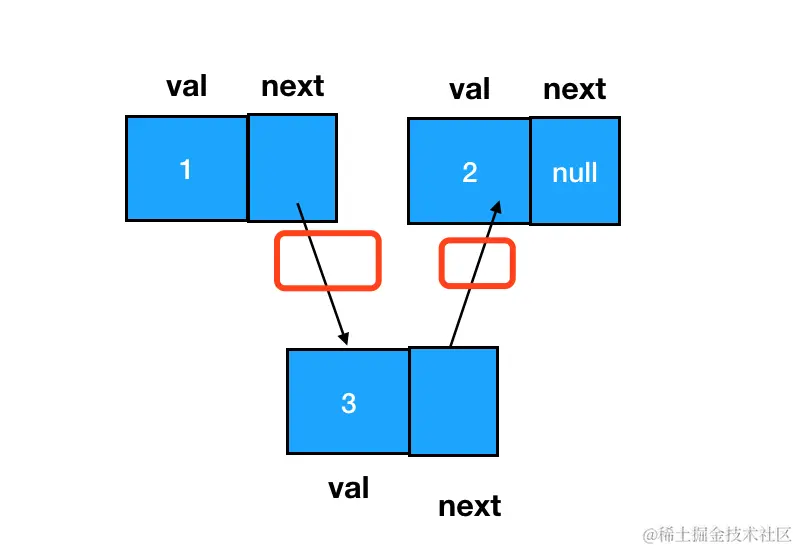 val next
1

val next
2 null

3
val next

@稀土掘金技术社区